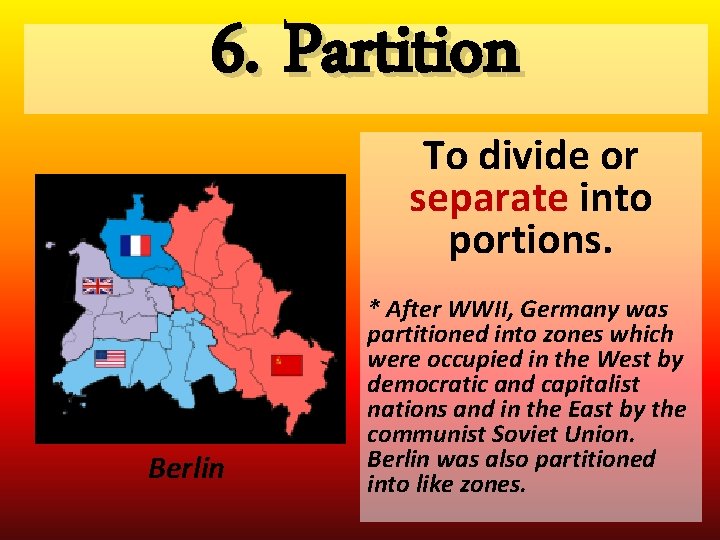 6. Partition

To divide or separate into portions.

* After WWII, Germany was partitioned into zones which were occupied in the West by democratic and capitalist nations and in the East by the communist Soviet Union. Berlin was also partitioned into like zones.

Berlin